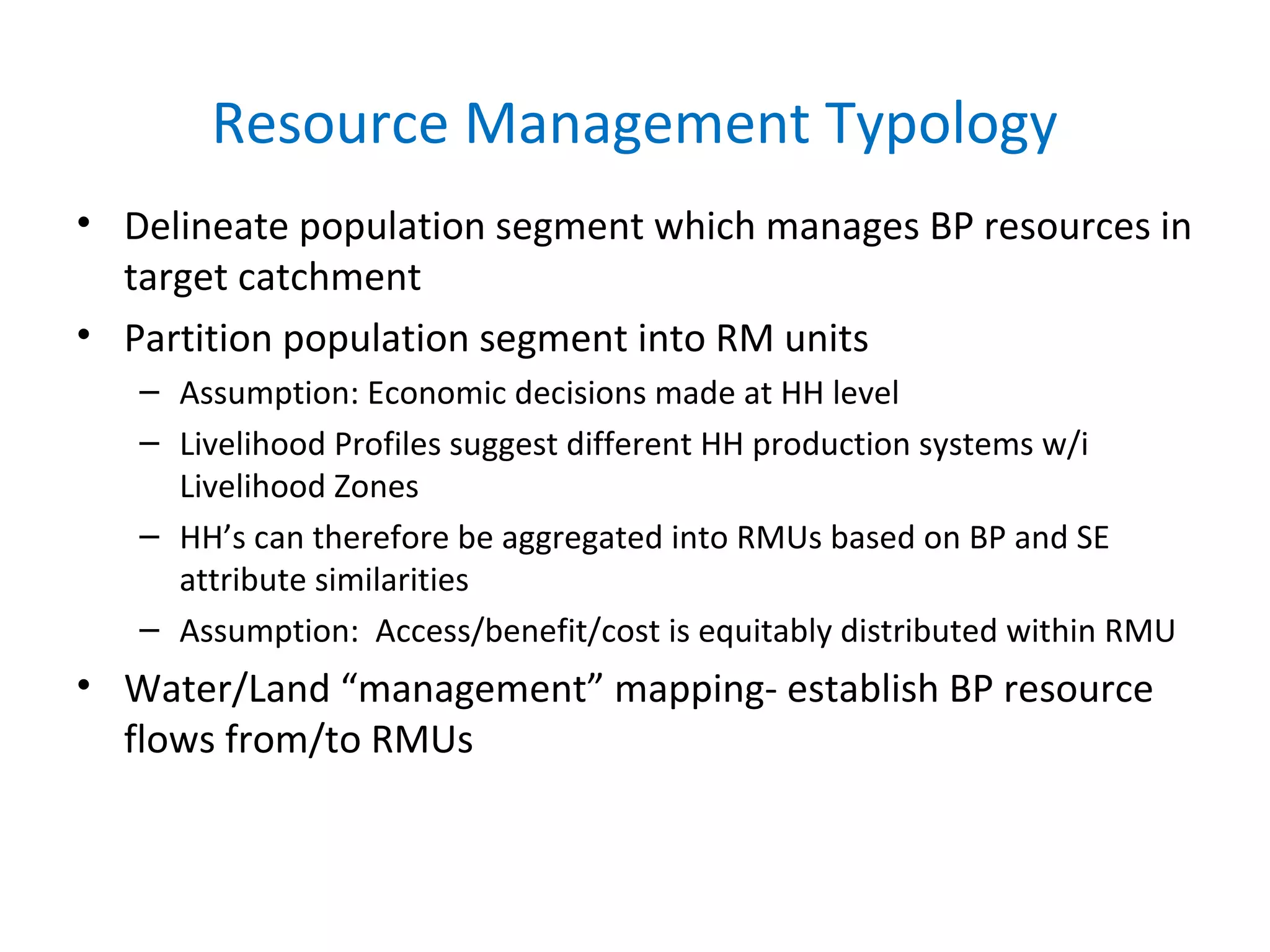 Resource Management Typology

• Delineate population segment which manages BP resources in target catchment

• Partition population segment into RM units

– Assumption: Economic decisions made at HH level

– Livelihood Profiles suggest different HH production systems w/i Livelihood Zones

– HH’s can therefore be aggregated into RMUs based on BP and SE attribute similarities

– Assumption: Access/benefit/cost is equitably distributed within RMU

• Water/Land “management” mapping- establish BP resource flows from/to RMUs